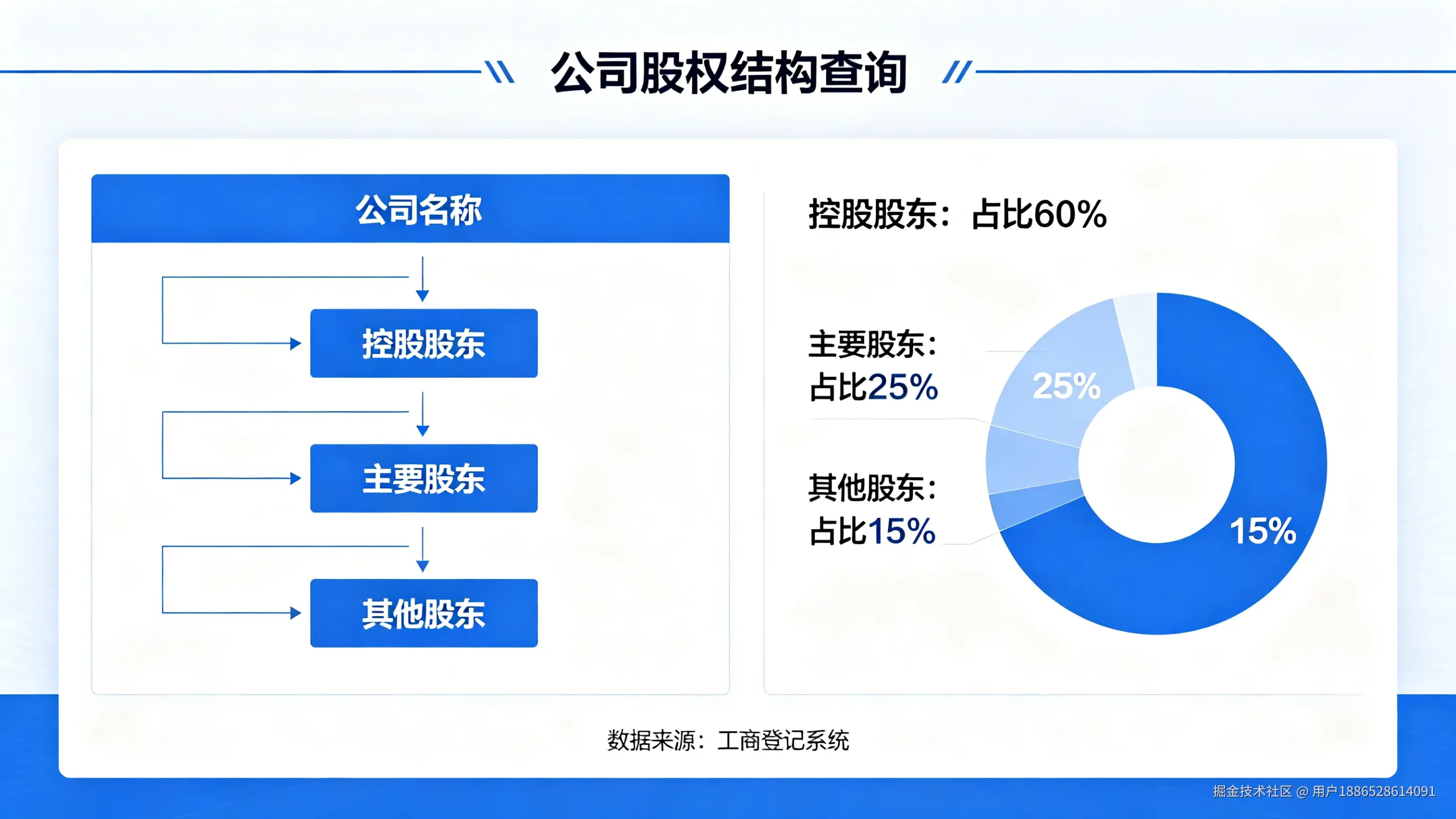 公司股权结构查询

公司名称

控股股东

主要股东

其他股东

控股股东：占比60%

主要股东：
占比25%

其他股东：
占比15%

25%

15%

数据来源：工商登记系统

掘金技术社区 @ 用户1886528614091